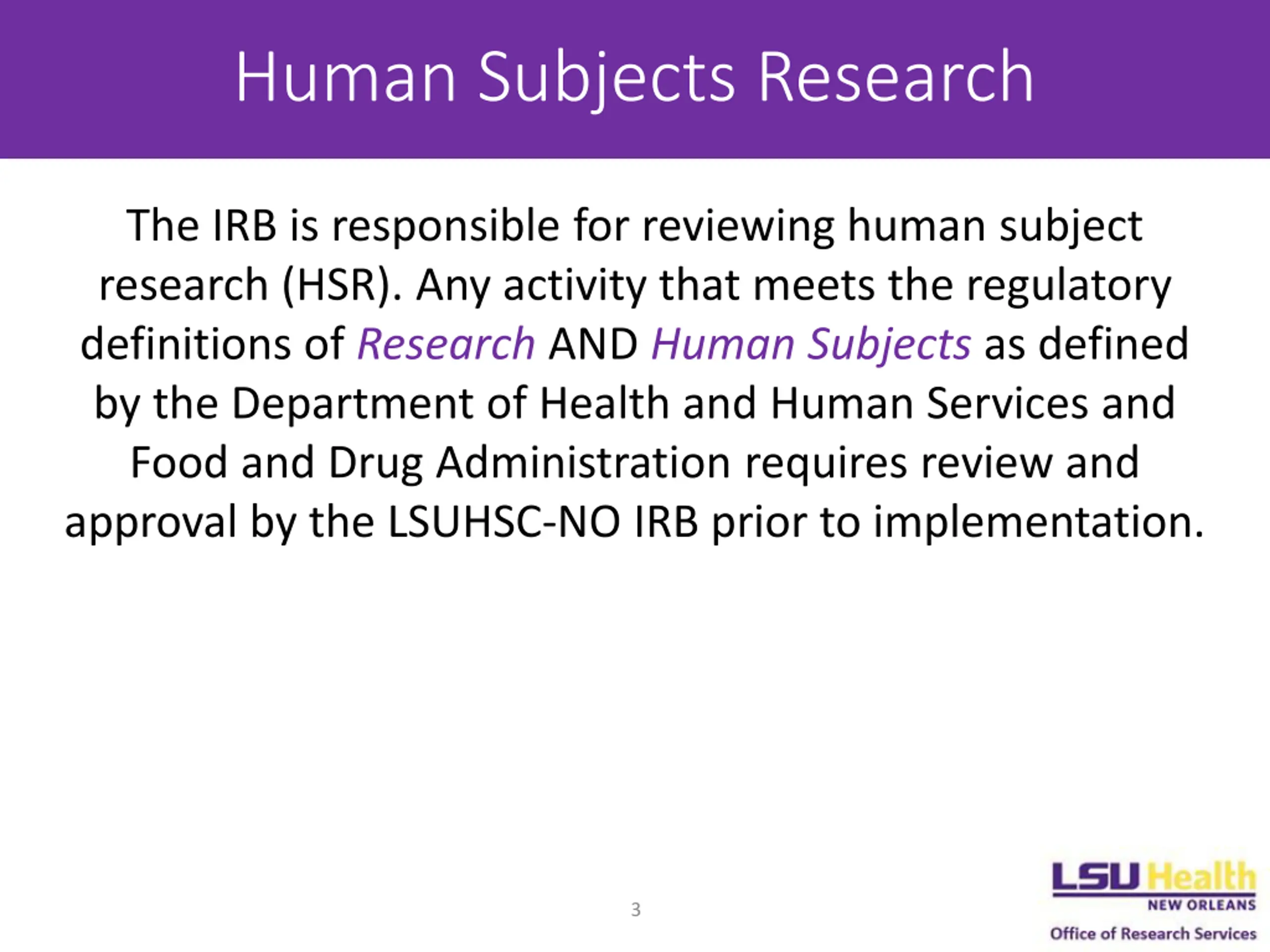 Human Subjects Research

The IRB is responsible for reviewing human subject research (HSR). Any activity that meets the regulatory definitions of Research AND Human Subjects as defined by the Department of Health and Human Services and Food and Drug Administration requires review and approval by the LSUHSC-NO IRB prior to implementation.

3

LSU Health
NEW ORLEANS
Office of Research Services